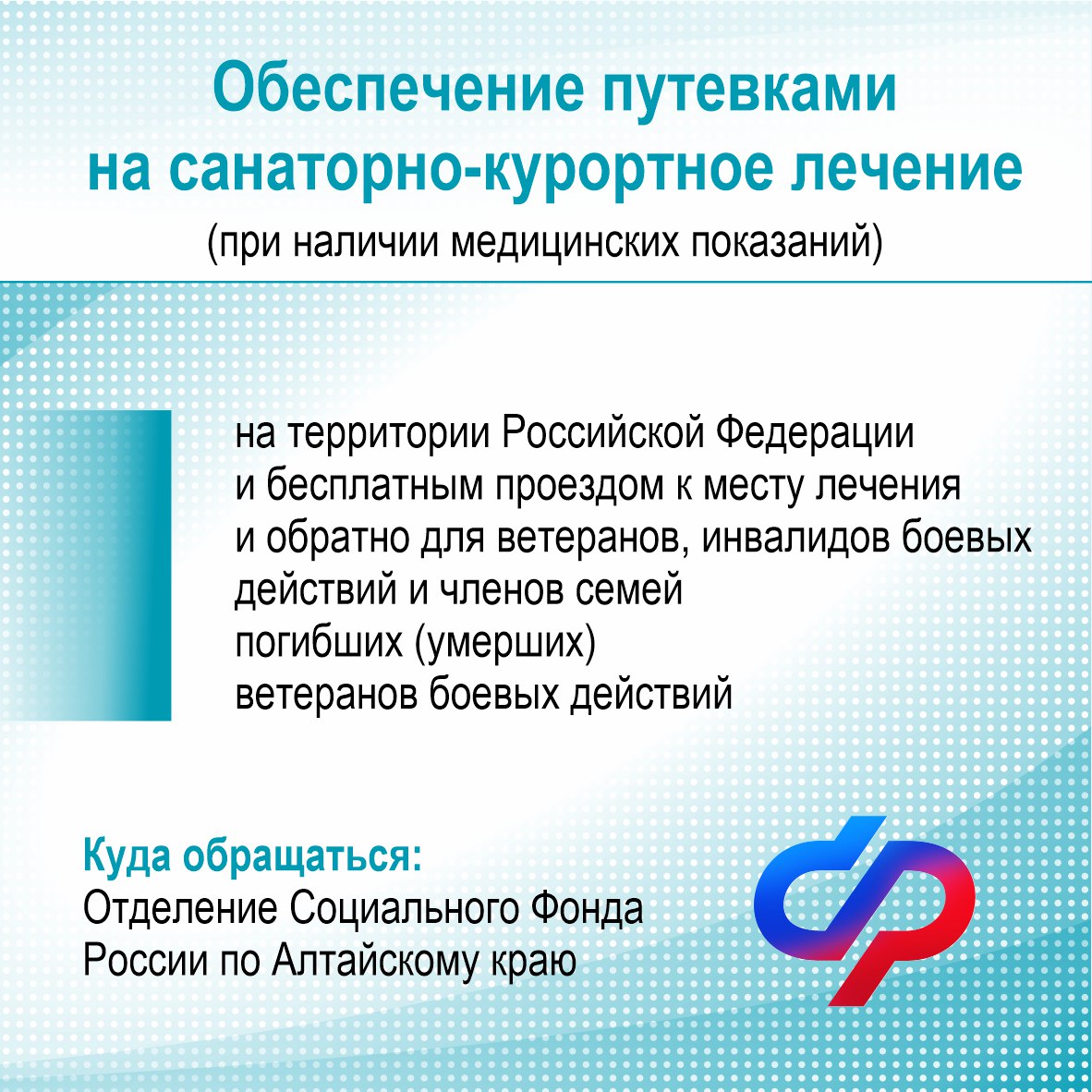 Обеспечение путевками на санаторно-курортное лечение
(при наличии медицинских показаний)

на территории Российской Федерации и бесплатным проездом к месту лечения и обратно для ветеранов, инвалидов боевых действий и членов семей погибших (умерших) ветеранов боевых действий

Куда обращаться:
Отделение Социального Фонда России по Алтайскому краю